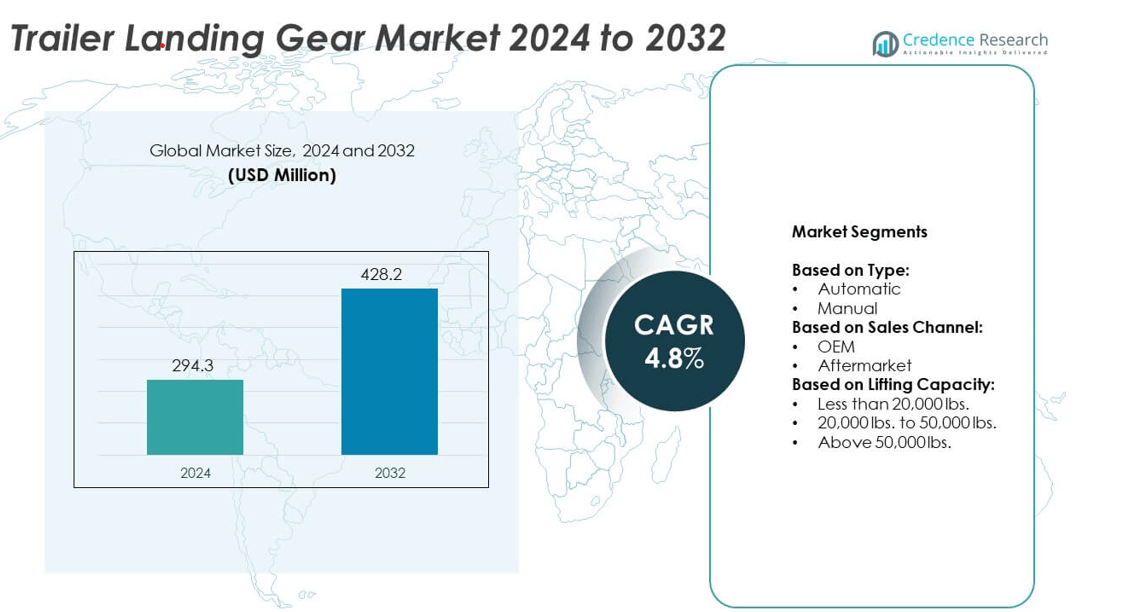 Trailer Landing Gear Market 2024 to 2032

Credence Research
Actionable Insights Delivered

Global Market Size, 2024 and 2032
(USD Million)

294.3
428.2
2024
2032

CAGR
4.8%

Market Segments

Based on Type:
• Automatic
• Manual
Based on Sales Channel:
• OEM
• Aftermarket
Based on Lifting Capacity:
• Less than 20,000 lbs.
• 20,000 lbs. to 50,000 lbs.
• Above 50,000 lbs.